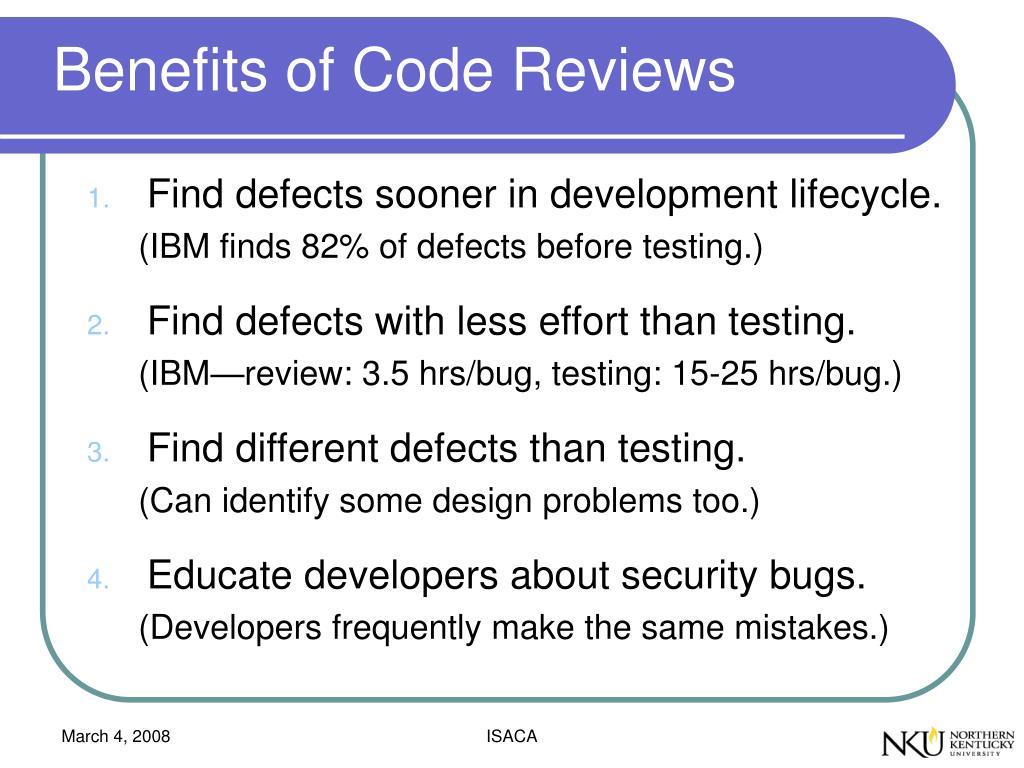 Benefits of Code Reviews

1. Find defects sooner in development lifecycle.
(IBM finds 82% of defects before testing.)

2. Find defects with less effort than testing.
(IBM—review: 3.5 hrs/bug, testing: 15-25 hrs/bug.)

3. Find different defects than testing.
(Can identify some design problems too.)

4. Educate developers about security bugs.
(Developers frequently make the same mistakes.)

March 4, 2008

ISACA

NKU NORTHERN KENTUCKY UNIVERSITY